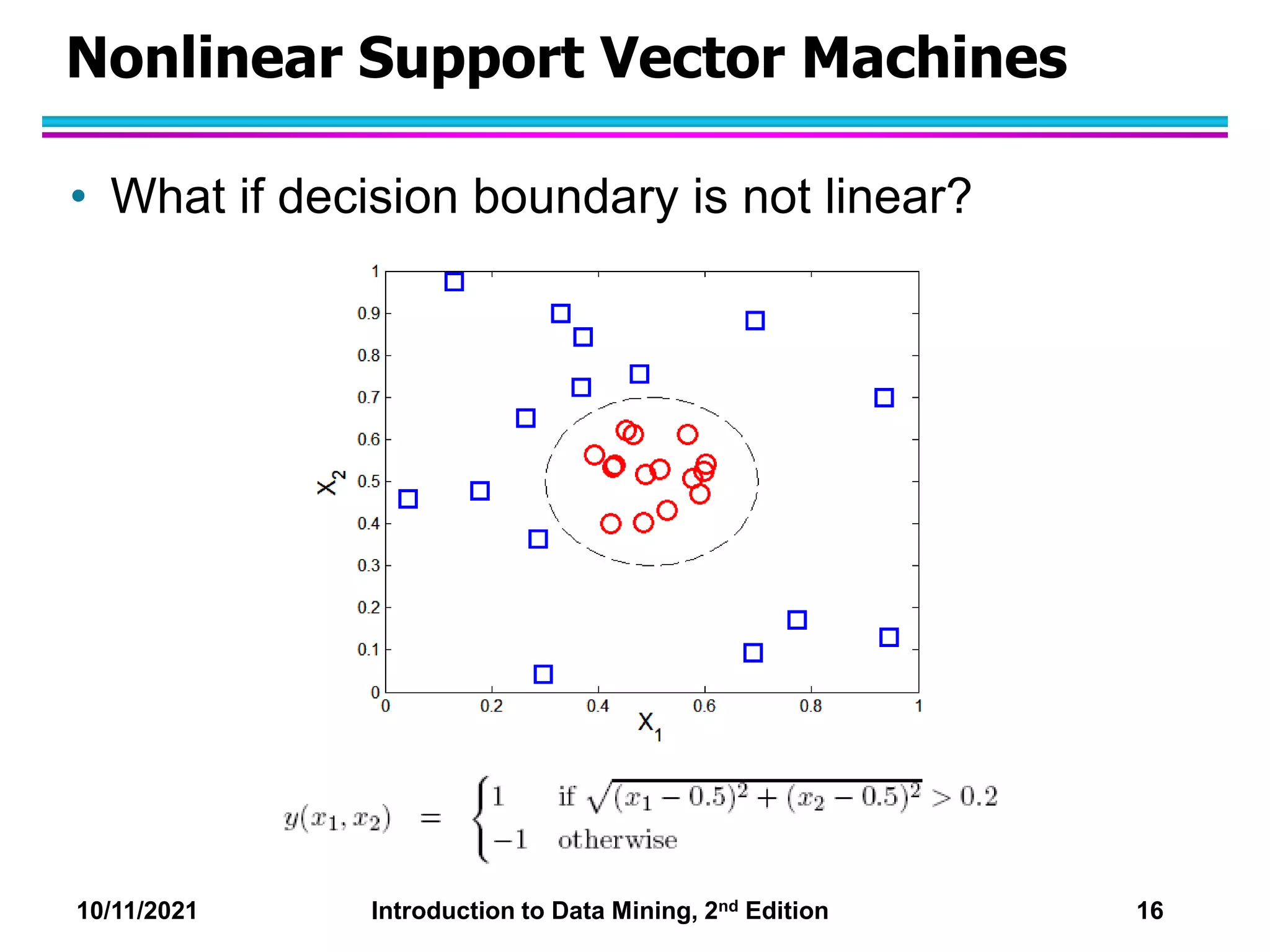 Nonlinear Support Vector Machines

• What if decision boundary is not linear?

1
0.9
0.8
0.7
0.6
0.5
0.4
0.3
0.2
0.1
0

$X_2$

0 0.2 0.4 0.6 0.8 1

$X_1$

$y(x_1, x_2) = \begin{cases} 1 & \text{if } \sqrt{(x_1 - 0.5)^2 + (x_2 - 0.5)^2} > 0.2 \\ -1 & \text{otherwise} \end{cases}$

10/11/2021 Introduction to Data Mining, 2$^{nd}$ Edition 16